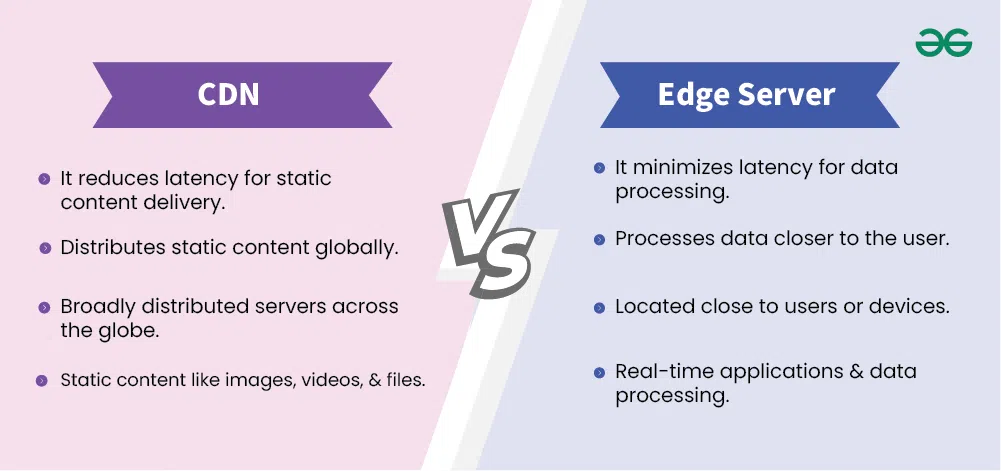 CDN

It reduces latency for static content delivery.

Distributes static content globally.

Broadly distributed servers across the globe.

Static content like images, videos, & files.

VS

Edge Server

It minimizes latency for data processing.

Processes data closer to the user.

Located close to users or devices.

Real-time applications & data processing.